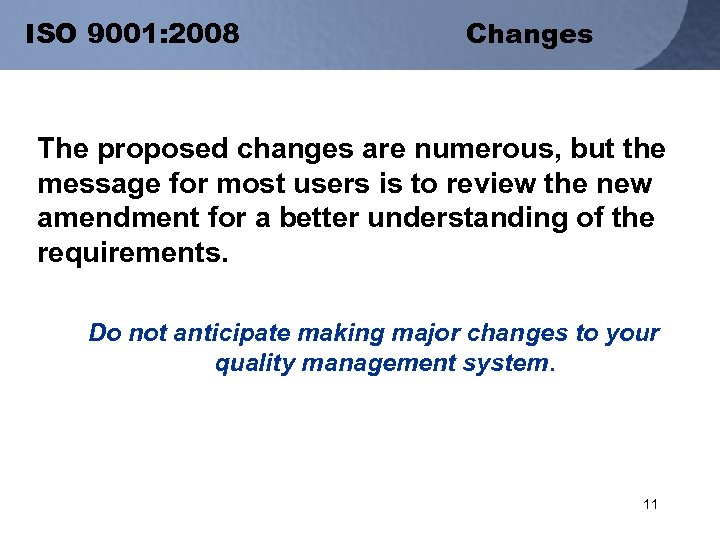 ISO 9001:2008 Changes

The proposed changes are numerous, but the message for most users is to review the new amendment for a better understanding of the requirements.

Do not anticipate making major changes to your quality management system.

11